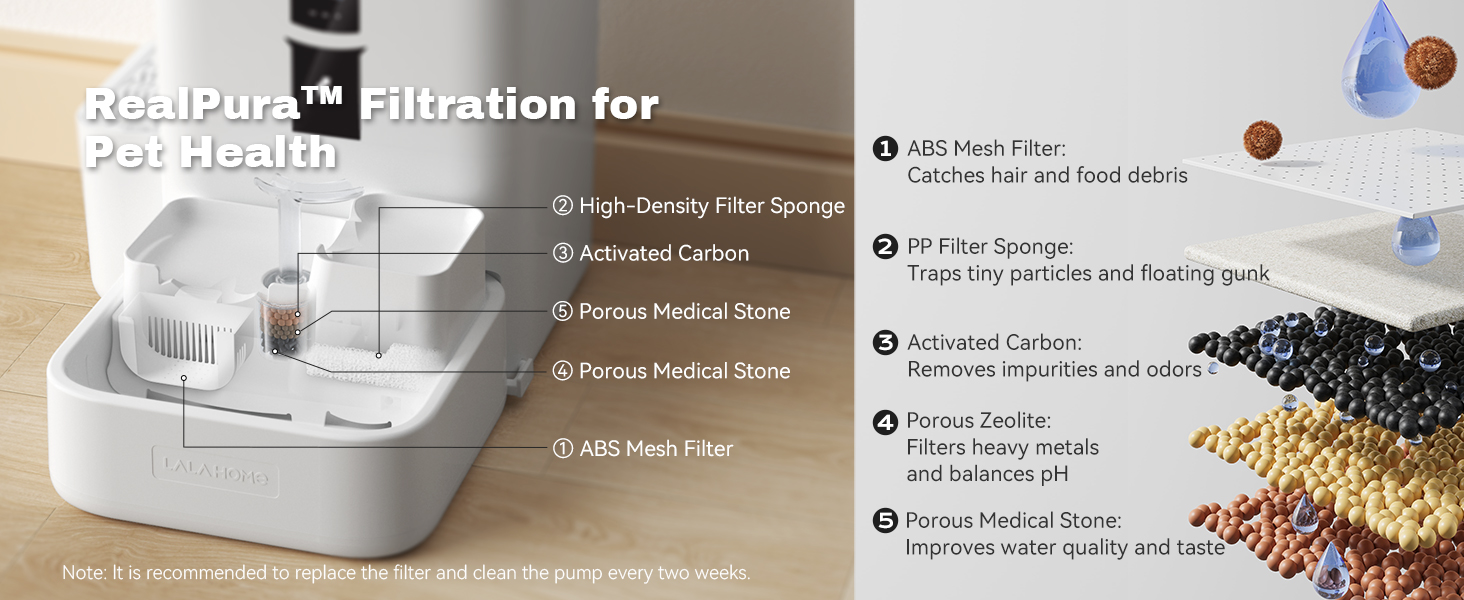 RealPura™ Filtration for Pet Health

② High-Density Filter Sponge
③ Activated Carbon
⑤ Porous Medical Stone
④ Porous Medical Stone
① ABS Mesh Filter

LALAHOME

Note: It is recommended to replace the filter and clean the pump every two weeks.

❶ ABS Mesh Filter:
Catches hair and food debris

❷ PP Filter Sponge:
Traps tiny particles and floating gunk

❸ Activated Carbon:
Removes impurities and odors

❹ Porous Zeolite:
Filters heavy metals and balances pH

❺ Porous Medical Stone:
Improves water quality and taste